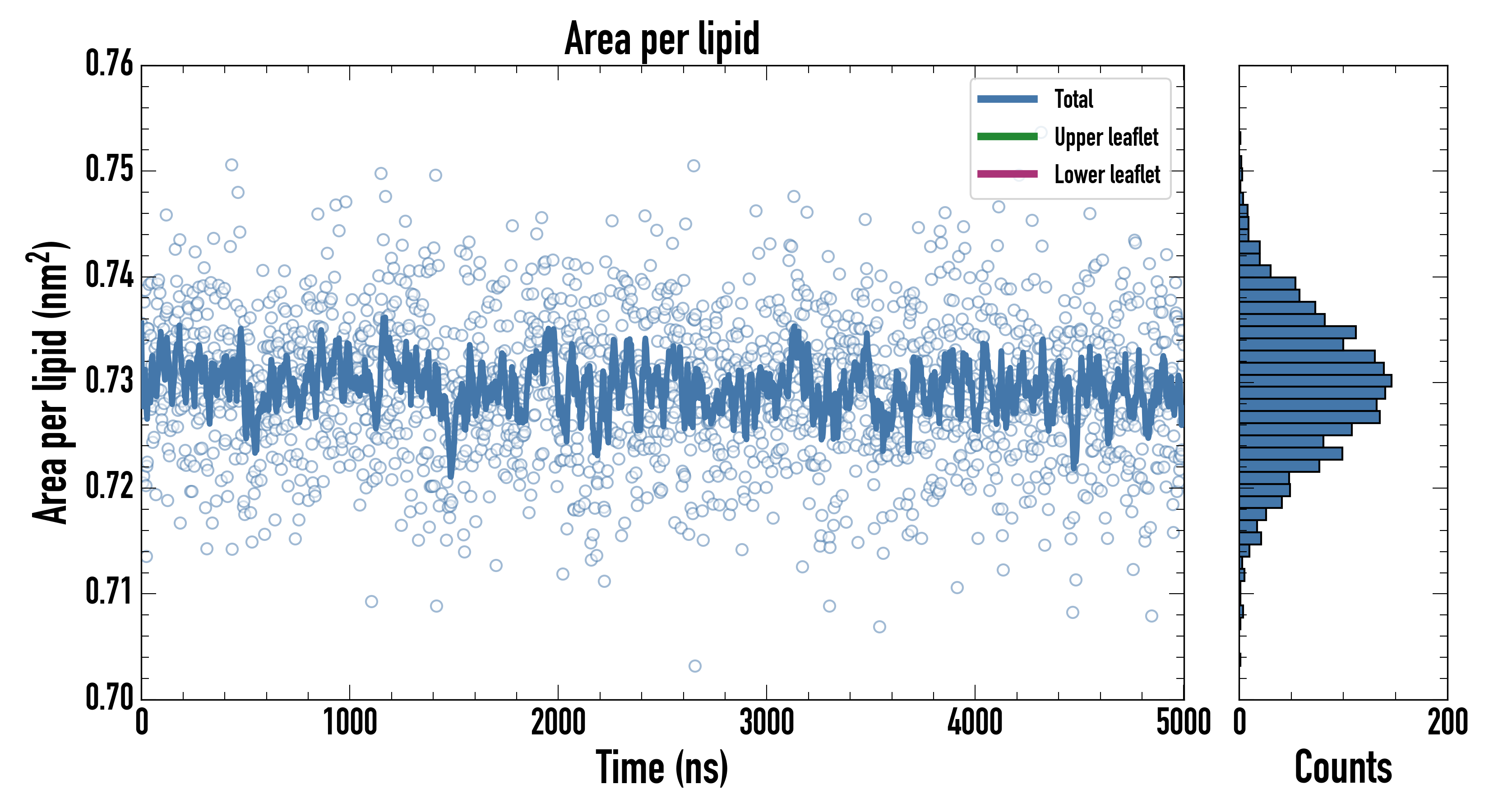 Area per lipid

Total
Upper leaflet
Lower leaflet

Area per lipid ($nm^2$)

0.76
0.75
0.74
0.73
0.72
0.71
0.70

0
1000
2000
3000
4000
5000

Time (ns)

0
200

Counts